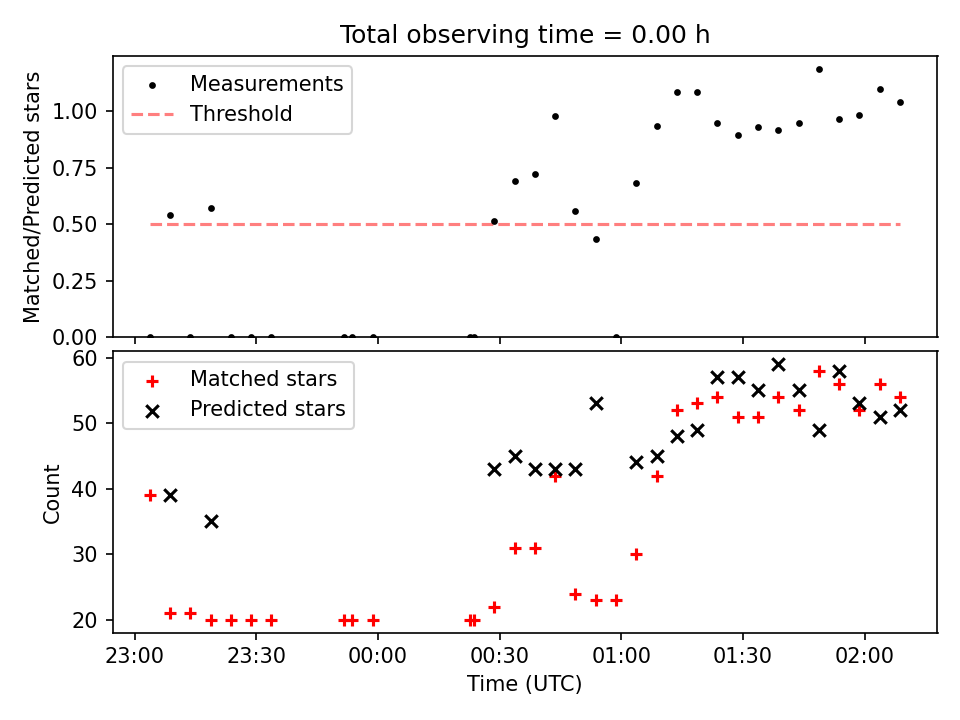 Total observing time = 0.00 h

Measurements
Threshold

Matched/Predicted stars

1.00
0.75
0.50
0.25
0.00

Matched stars
Predicted stars

Count

60
50
40
30
20

23:00
23:30
00:00
00:30
01:00
01:30
02:00

Time (UTC)